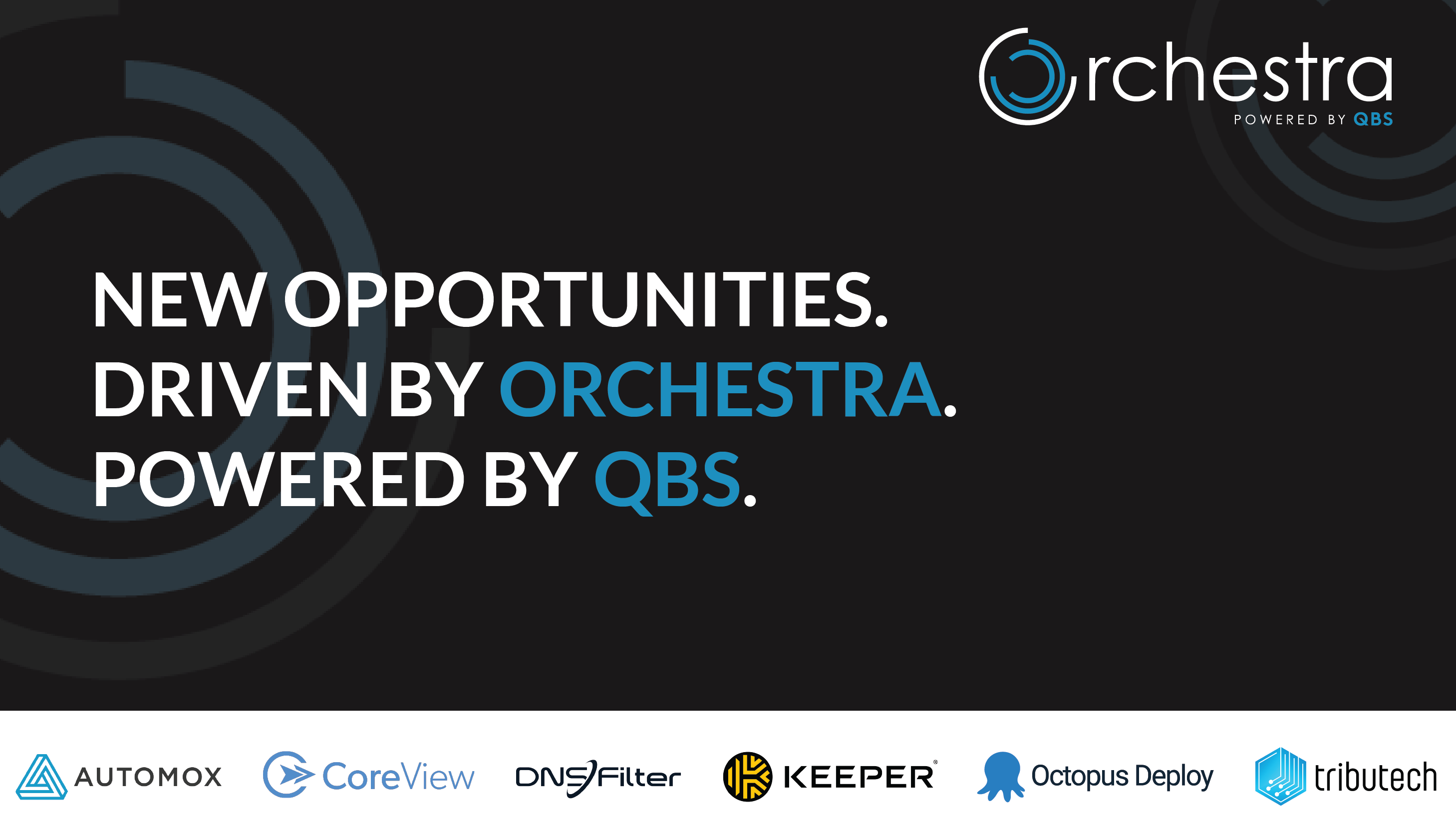 Orchestra
POWERED BY QBS

NEW OPPORTUNITIES.
DRIVEN BY ORCHESTRA.
POWERED BY QBS.

AUTOMOX CoreView DNSFilter KEEPER® Octopus Deploy tributech